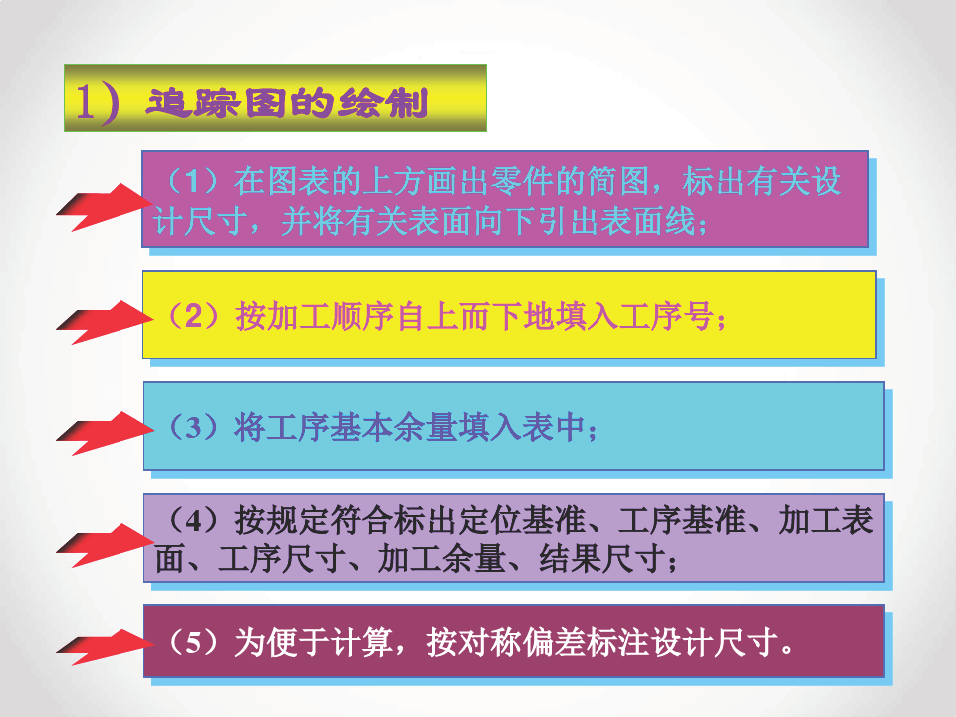 1）追踪图的绘制

（1）在图表的上方画出零件的简图，标出有关设计尺寸，并将有关表面向下引出表面线；

（2）按加工顺序自上而下地填入工序号；

（3）将工序基本余量填入表中；

（4）按规定符合标出定位基准、工序基准、加工表面、工序尺寸、加工余量、结果尺寸；

（5）为便于计算，按对称偏差标注设计尺寸。